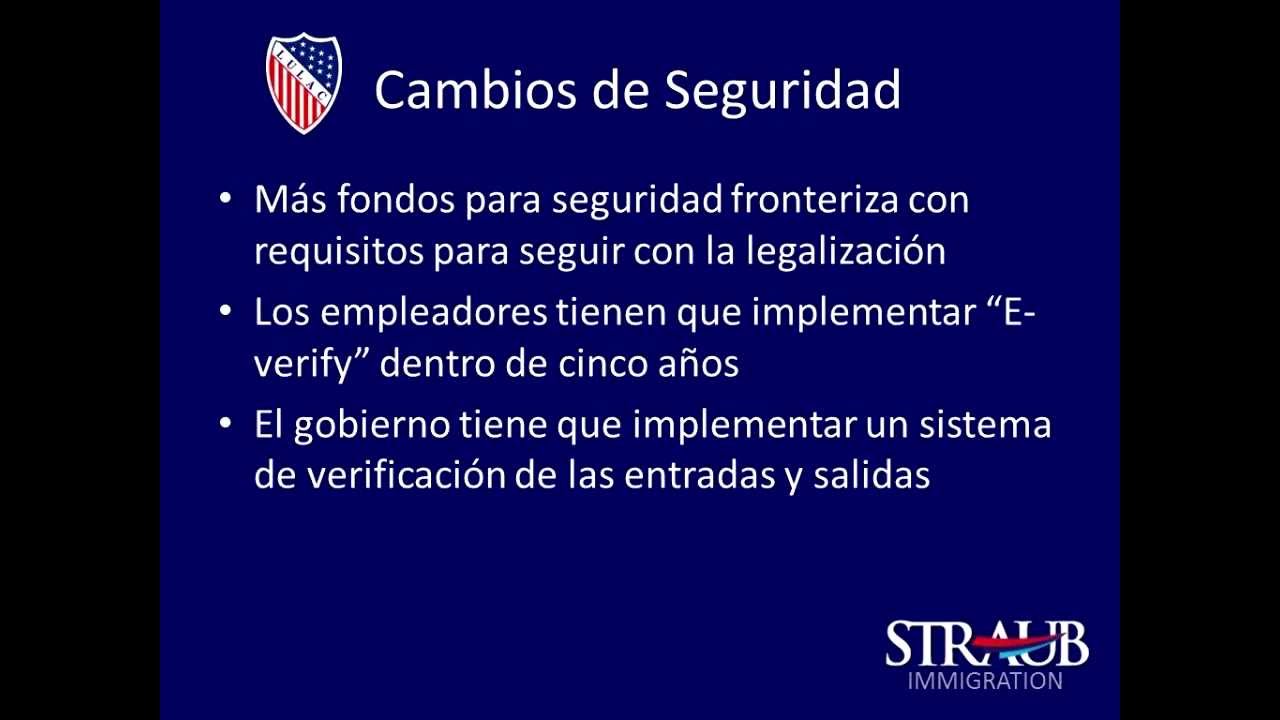 LULAC

Cambios de Seguridad

• Más fondos para seguridad fronteriza con requisitos para seguir con la legalización

• Los empleadores tienen que implementar “E-verify” dentro de cinco años

• El gobierno tiene que implementar un sistema de verificación de las entradas y salidas

STRAUB
IMMIGRATION